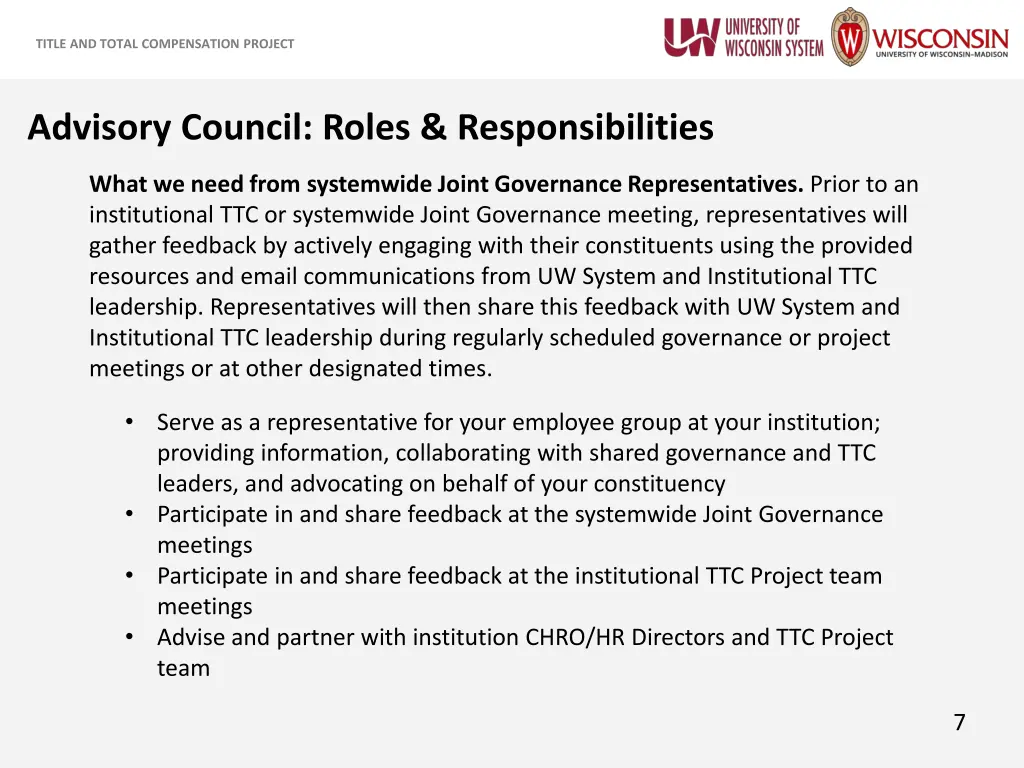 TITLE AND TOTAL COMPENSATION PROJECT

UW UNIVERSITY OF WISCONSIN SYSTEM

W WISCONSIN UNIVERSITY OF WISCONSIN–MADISON

Advisory Council: Roles & Responsibilities

What we need from systemwide Joint Governance Representatives. Prior to an institutional TTC or systemwide Joint Governance meeting, representatives will gather feedback by actively engaging with their constituents using the provided resources and email communications from UW System and Institutional TTC leadership. Representatives will then share this feedback with UW System and Institutional TTC leadership during regularly scheduled governance or project meetings or at other designated times.

• Serve as a representative for your employee group at your institution; providing information, collaborating with shared governance and TTC leaders, and advocating on behalf of your constituency
• Participate in and share feedback at the systemwide Joint Governance meetings
• Participate in and share feedback at the institutional TTC Project team meetings
• Advise and partner with institution CHRO/HR Directors and TTC Project team

7